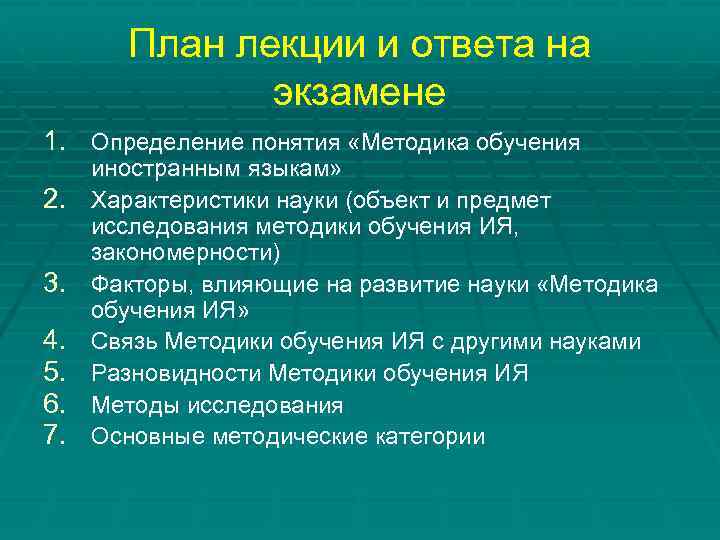 План лекции и ответа на экзамене

1. Определение понятия «Методика обучения иностранным языкам»
2. Характеристики науки (объект и предмет исследования методики обучения ИЯ, закономерности)
3. Факторы, влияющие на развитие науки «Методика обучения ИЯ»
4. Связь Методики обучения ИЯ с другими науками
5. Разновидности Методики обучения ИЯ
6. Методы исследования
7. Основные методические категории